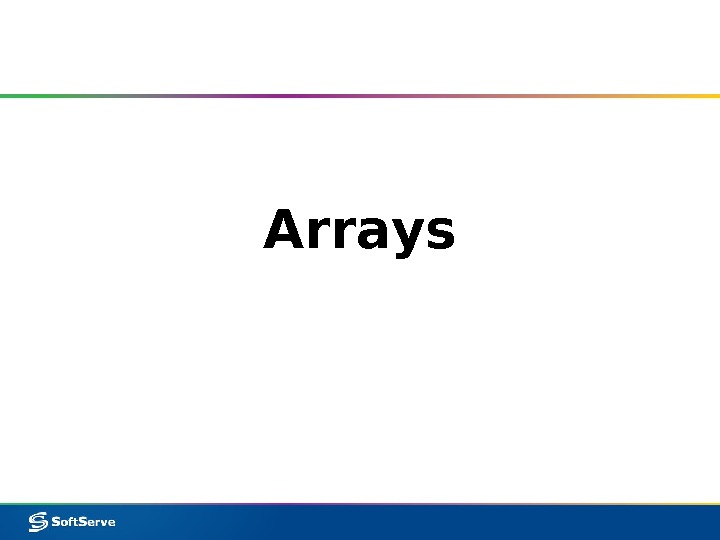 Arrays

SoftServe